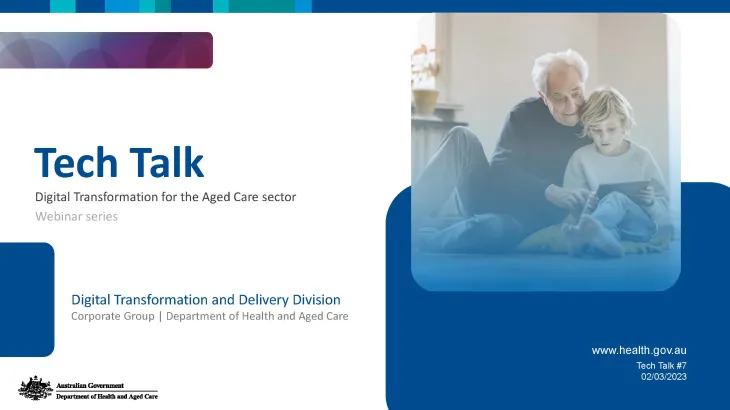 Tech Talk

Digital Transformation for the Aged Care sector

Webinar series

Digital Transformation and Delivery Division

Corporate Group | Department of Health and Aged Care

Australian Government
Department of Health and Aged Care

www.health.gov.au

Tech Talk #7
02/03/2023